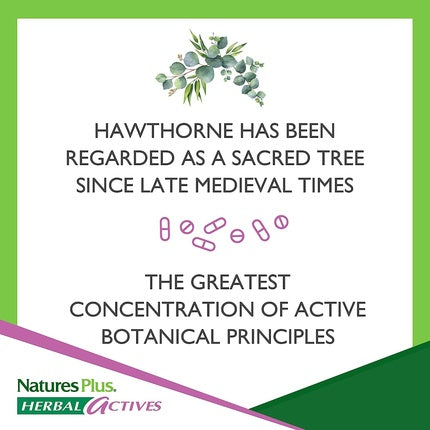 HAWTHORNE HAS BEEN REGARDED AS A SACRED TREE SINCE LATE MEDIEVAL TIMES

THE GREATEST CONCENTRATION OF ACTIVE BOTANICAL PRINCIPLES

NaturesPlus.
HERBAL ACTIVES